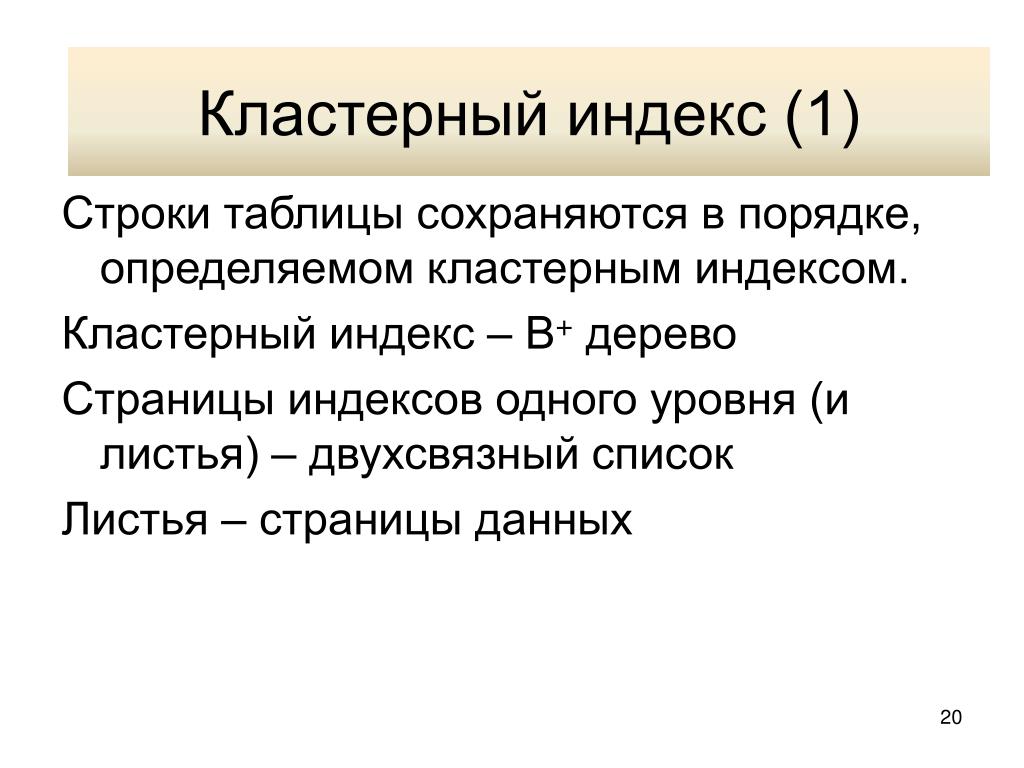 Кластерный индекс (1)

Строки таблицы сохраняются в порядке, определяемом кластерным индексом.

Кластерный индекс – $B^+$ дерево

Страницы индексов одного уровня (и листья) – двухсвязный список

Листья – страницы данных

20